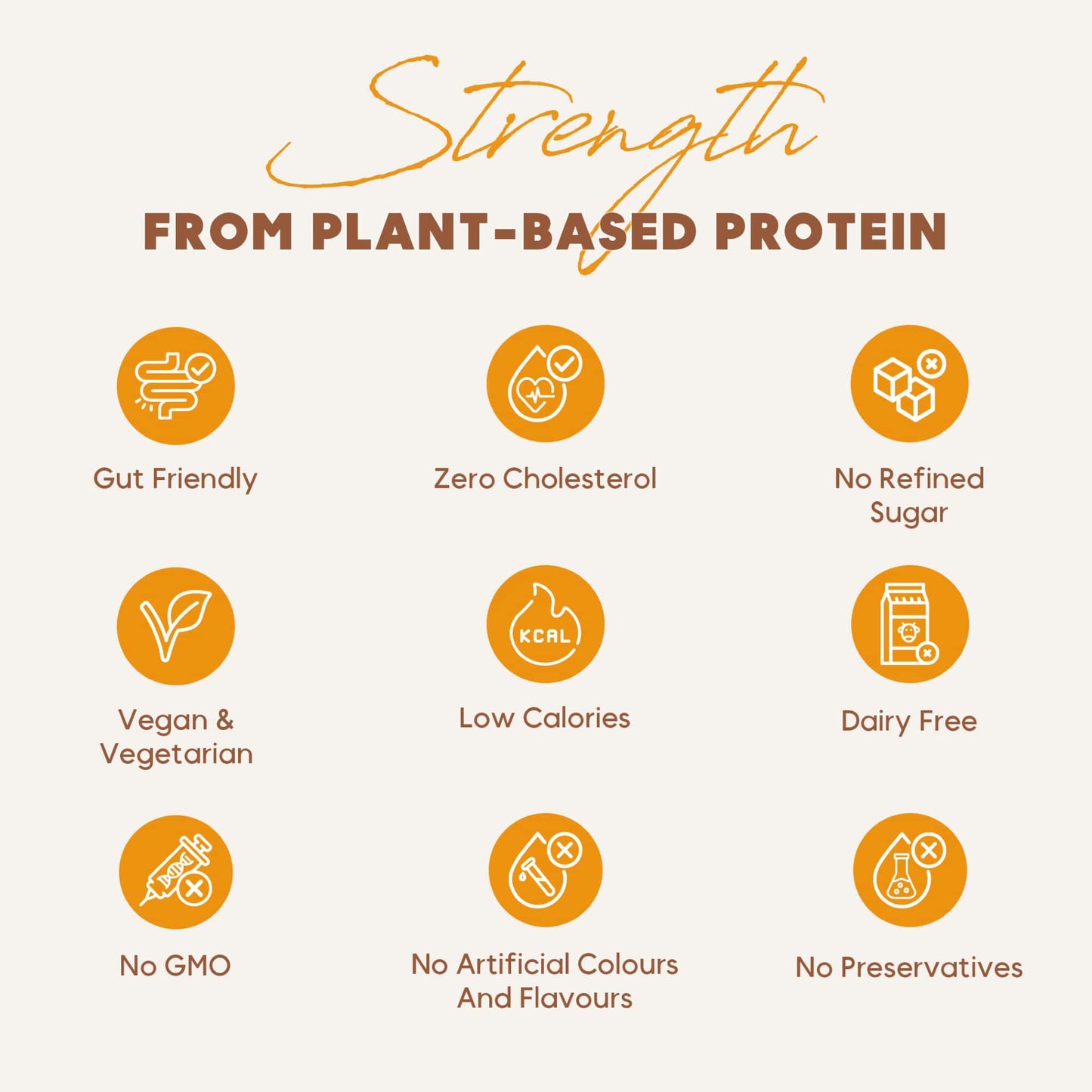 Strength

FROM PLANT-BASED PROTEIN

Gut Friendly

Zero Cholesterol

No Refined Sugar

Vegan & Vegetarian

KCAL

Low Calories

Dairy Free

No GMO

No Artificial Colours And Flavours

No Preservatives